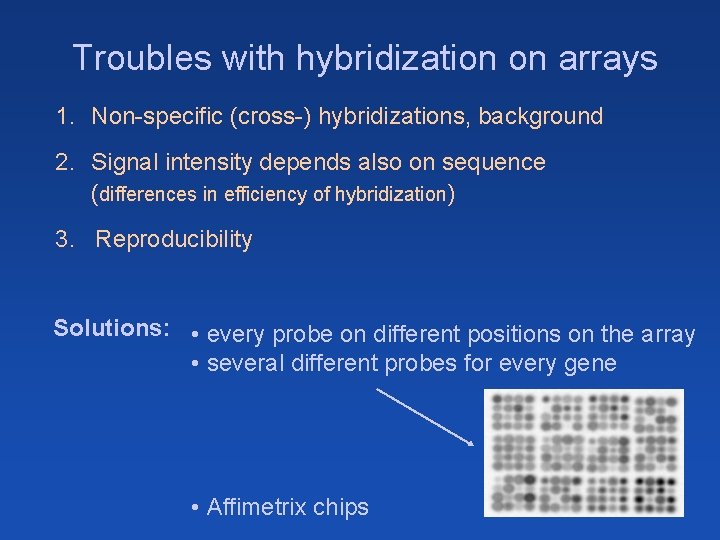 Troubles with hybridization on arrays

1. Non-specific (cross-) hybridizations, background

2. Signal intensity depends also on sequence (differences in efficiency of hybridization)

3. Reproducibility

Solutions:
• every probe on different positions on the array
• several different probes for every gene

• Affimetrix chips